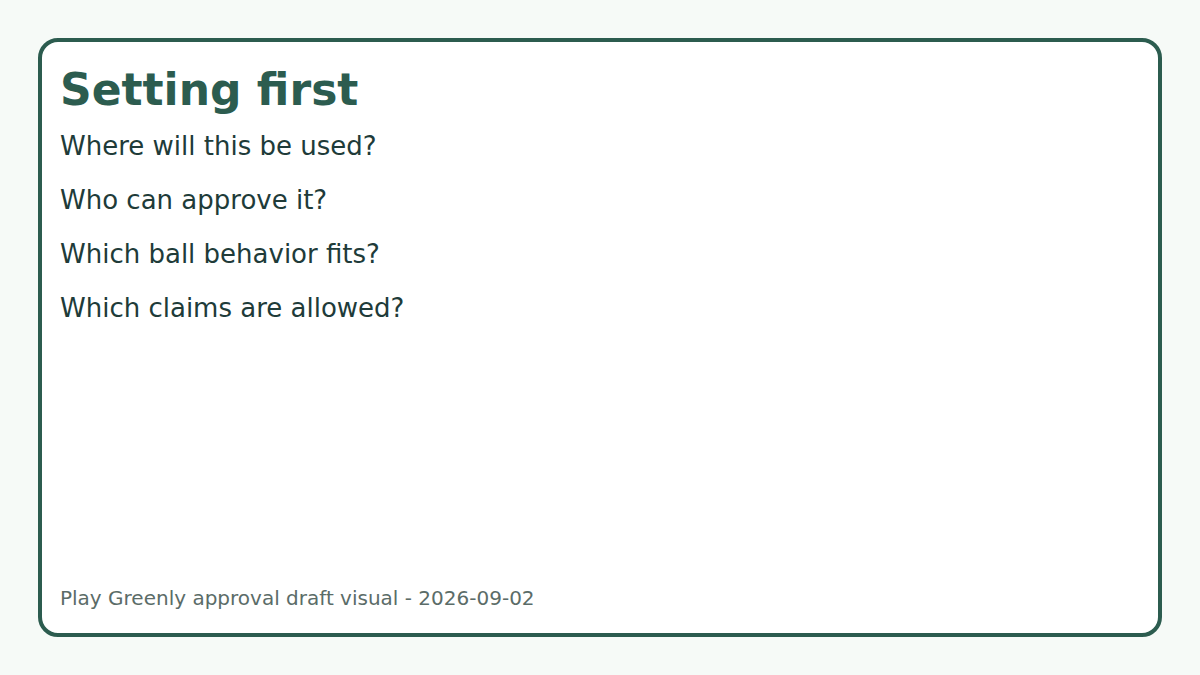 Setting first

Where will this be used?

Who can approve it?

Which ball behavior fits?

Which claims are allowed?

Play Greenly approval draft visual - 2026-09-02